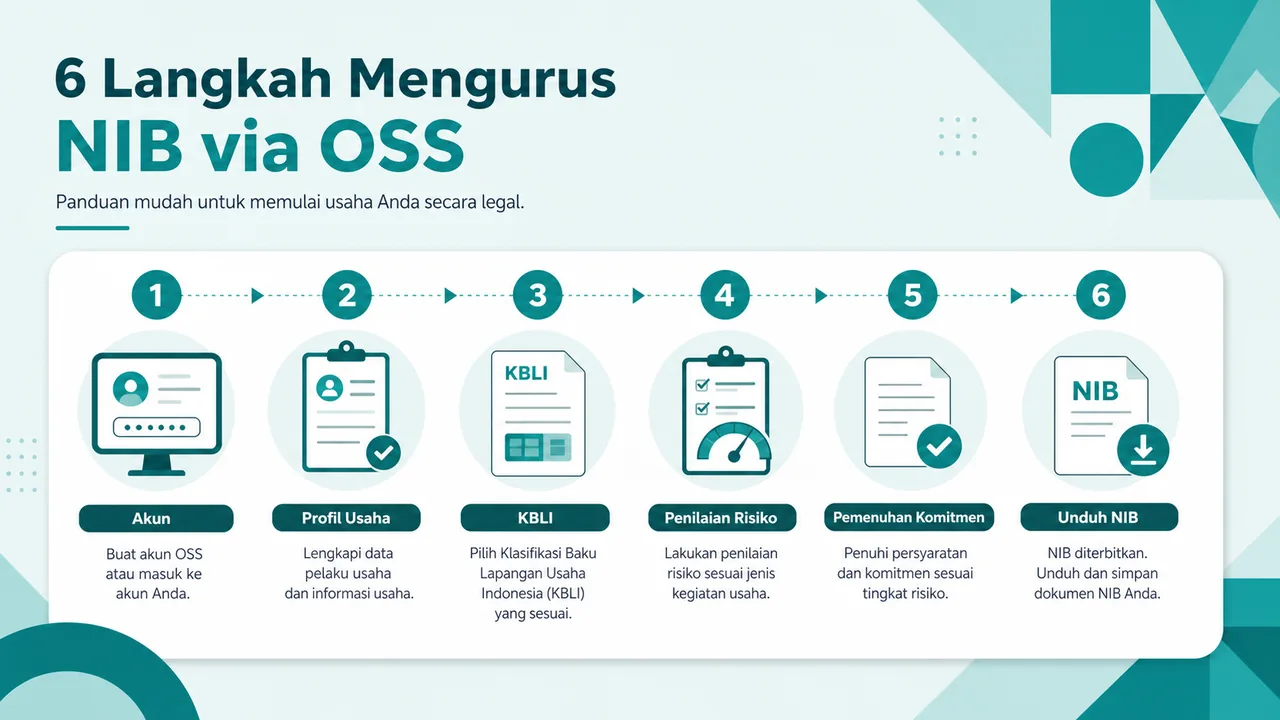 6 Langkah Mengurus
NIB via OSS

Panduan mudah untuk memulai usaha Anda secara legal.

1

Akun

Buat akun OSS atau masuk ke akun Anda.

2

Profil Usaha

Lengkapi data pelaku usaha dan informasi usaha.

3

KBLI

KBLI

Pilih Klasifikasi Baku Lapangan Usaha Indonesia (KBLI) yang sesuai.

4

Penilaian Risiko

Lakukan penilaian risiko sesuai jenis kegiatan usaha.

5

Pemenuhan Komitmen

Penuhi persyaratan dan komitmen sesuai tingkat risiko.

6

NIB

Unduh NIB

NIB diterbitkan. Unduh dan simpan dokumen NIB Anda.